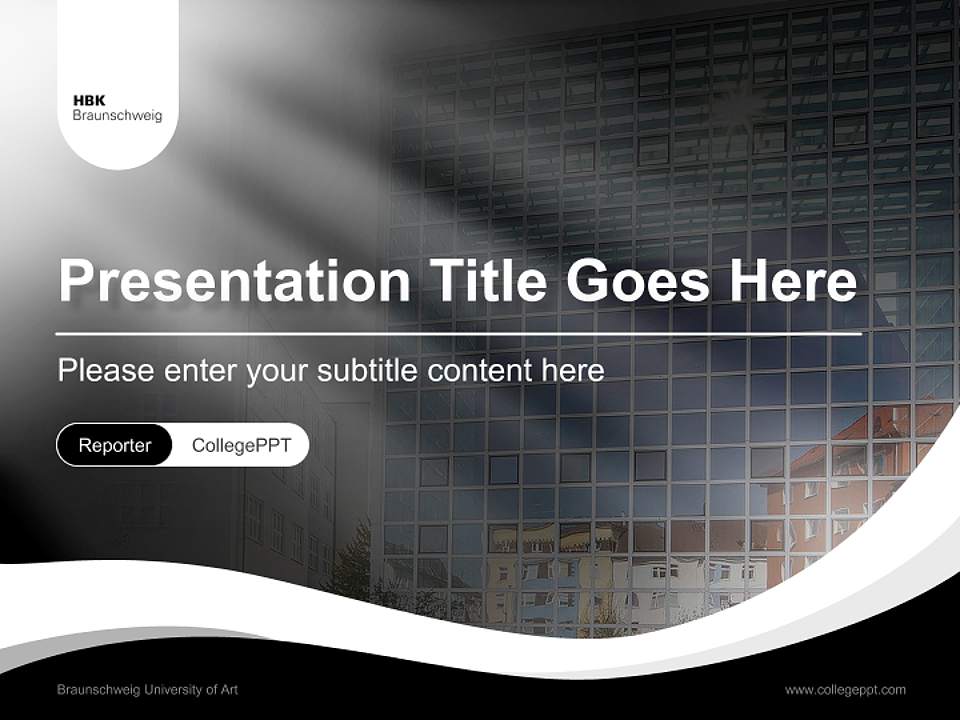 HBK
Braunschweig

Presentation Title Goes Here

Please enter your subtitle content here

Reporter CollegePPT

Braunschweig University of Art

www.collegeppt.com